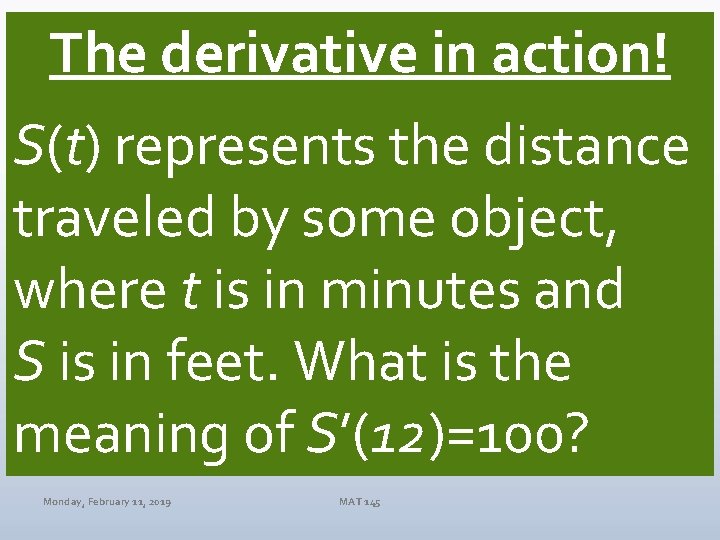 The derivative in action!

$S(t)$ represents the distance traveled by some object, where $t$ is in minutes and $S$ is in feet. What is the meaning of $S'(12)=100$?

Monday, February 11, 2019

MAT 145